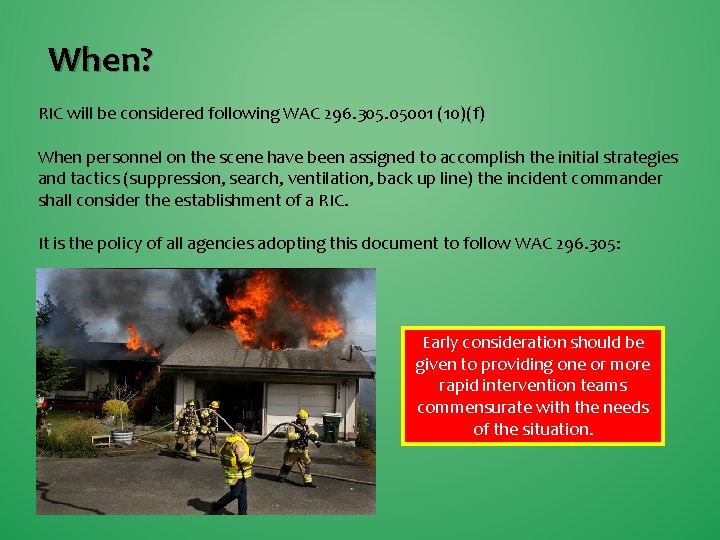 When?

RIC will be considered following WAC 296.305.05001 (10)(f)

When personnel on the scene have been assigned to accomplish the initial strategies and tactics (suppression, search, ventilation, back up line) the incident commander shall consider the establishment of a RIC.

It is the policy of all agencies adopting this document to follow WAC 296.305:

Early consideration should be given to providing one or more rapid intervention teams commensurate with the needs of the situation.